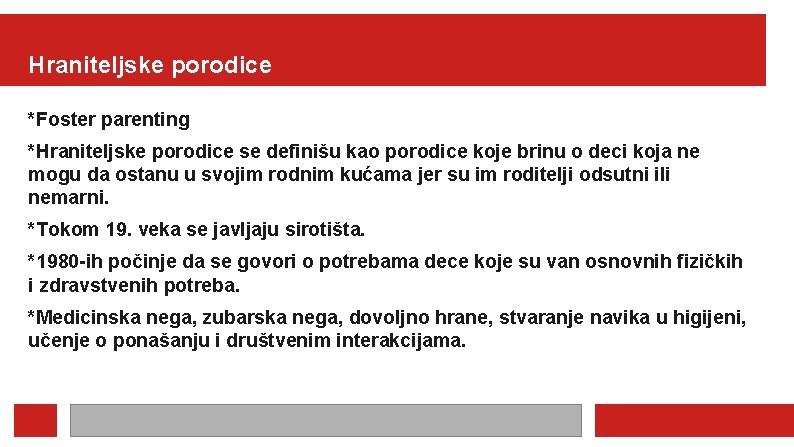 Hraniteljske porodice

*Foster parenting

*Hraniteljske porodice se definišu kao porodice koje brinu o deci koja ne mogu da ostanu u svojim rodnim kućama jer su im roditelji odsutni ili nemarni.

*Tokom 19. veka se javljaju sirotišta.

*1980-ih počinje da se govori o potrebama dece koje su van osnovnih fizičkih i zdravstvenih potreba.

*Medicinska nega, zubarska nega, dovoljno hrane, stvaranje navika u higijeni, učenje o ponašanju i društvenim interakcijama.